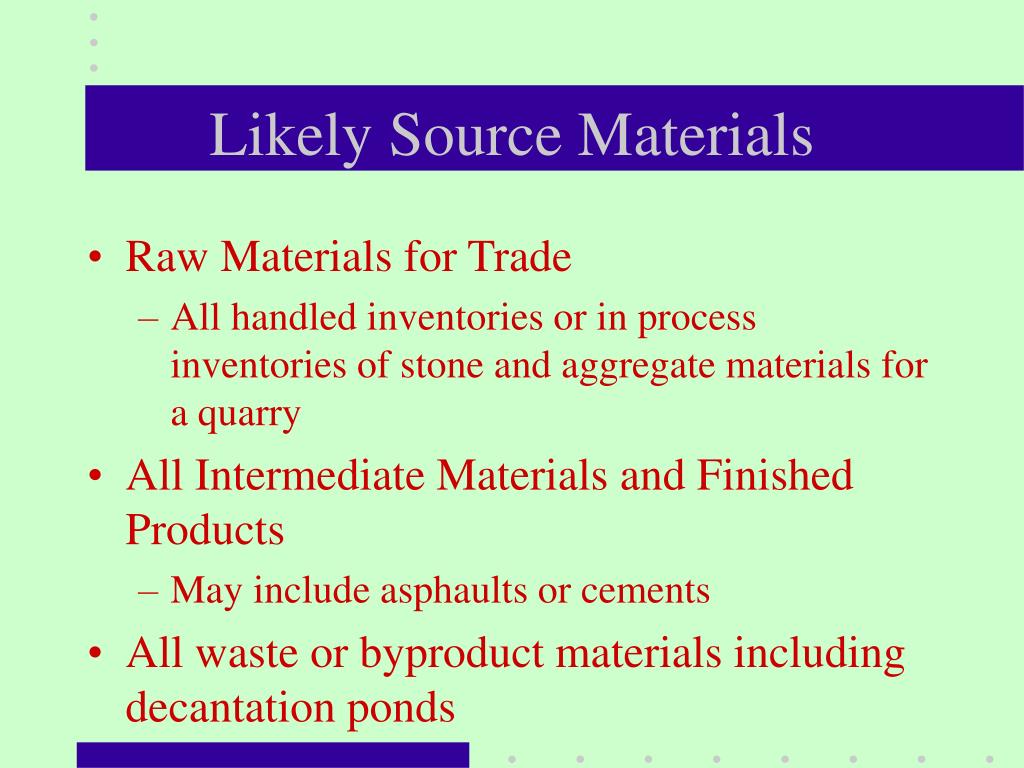 Likely Source Materials

• Raw Materials for Trade
– All handled inventories or in process inventories of stone and aggregate materials for a quarry
• All Intermediate Materials and Finished Products
– May include asphaults or cements
• All waste or byproduct materials including decantation ponds